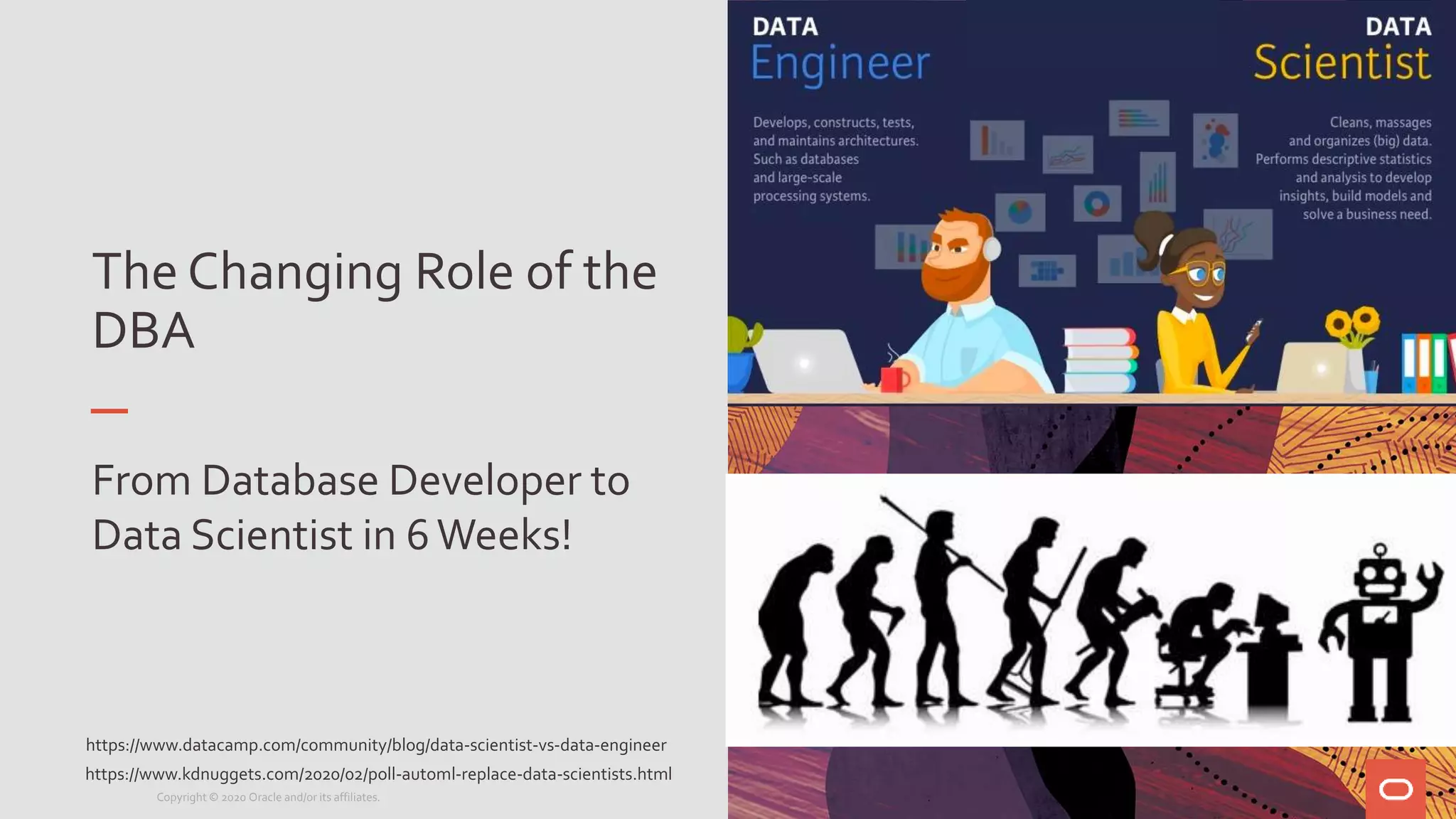 The Changing Role of the DBA

From Database Developer to Data Scientist in 6 Weeks!

https://www.datacamp.com/community/blog/data-scientist-vs-data-engineer
https://www.kdnuggets.com/2020/02/poll-automl-replace-data-scientists.html

Copyright © 2020 Oracle and/or its affiliates.

DATA
Engineer

Develops, constructs, tests, and maintains architectures. Such as databases and large-scale processing systems.

DATA
Scientist

Cleans, massages and organizes (big) data. Performs descriptive statistics and analysis to develop insights, build models and solve a business need.